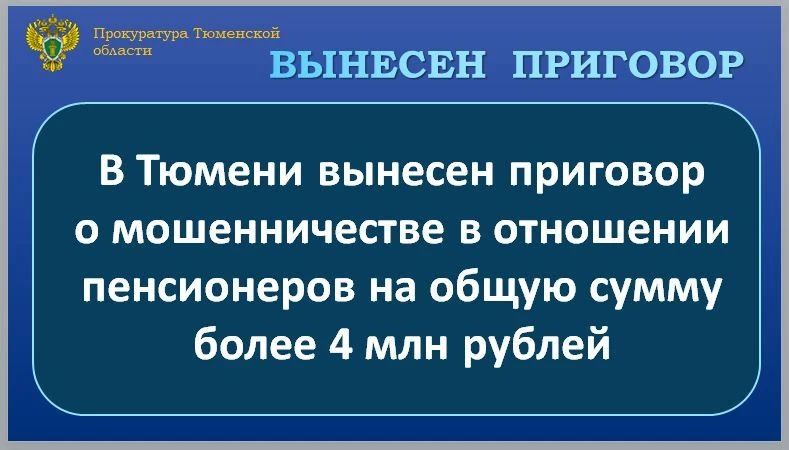 Прокуратура Тюменской области

ВЫНЕСЕН ПРИГОВОР

В Тюмени вынесен приговор о мошенничестве в отношении пенсионеров на общую сумму более 4 млн рублей